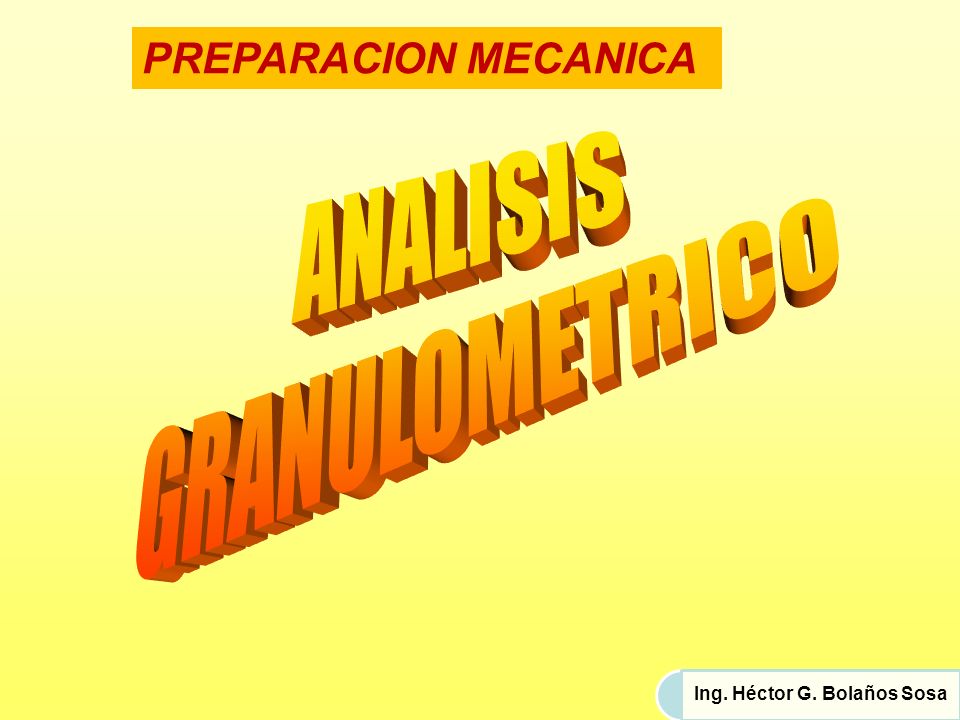 PREPARACION MECANICA

ANALISIS GRANULOMETRICO

Ing. Héctor G. Bolaños Sosa